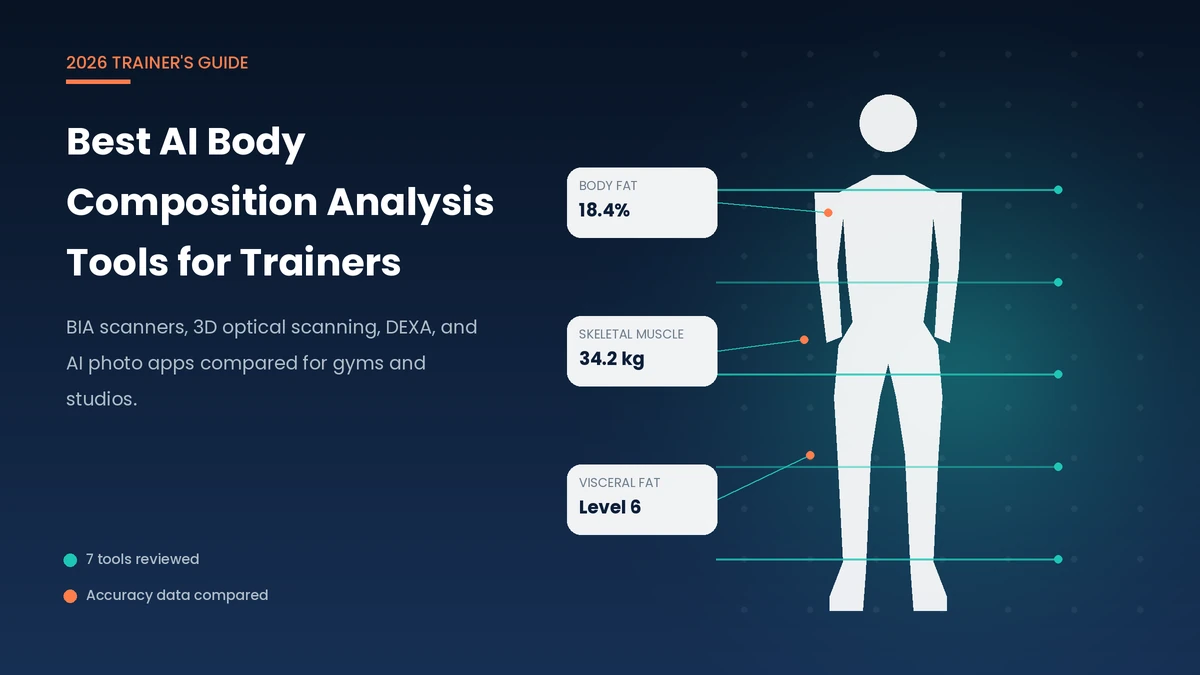 2026 TRAINER'S GUIDE

Best AI Body Composition Analysis Tools for Trainers

BIA scanners, 3D optical scanning, DEXA, and AI photo apps compared for gyms and studios.

7 tools reviewed

Accuracy data compared

BODY FAT
18.4%

SKELETAL MUSCLE
34.2 kg

VISCERAL FAT
Level 6